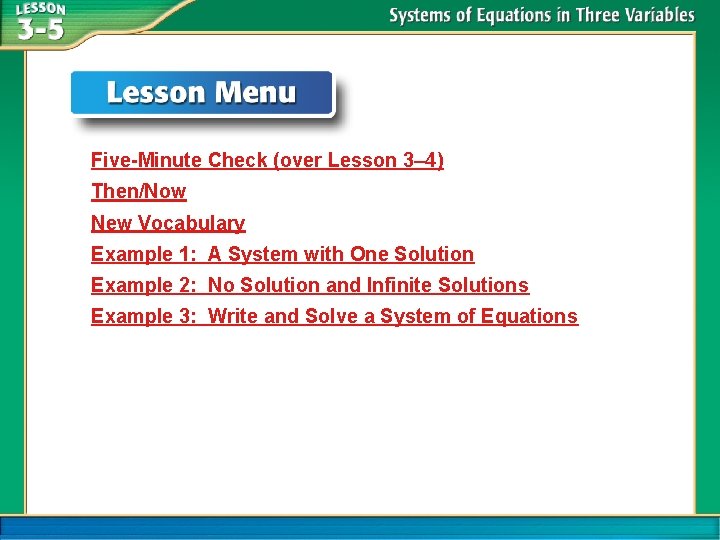 LESSON 3-5

Systems of Equations in Three Variables

Lesson Menu

Five-Minute Check (over Lesson 3–4)
Then/Now
New Vocabulary
Example 1: A System with One Solution
Example 2: No Solution and Infinite Solutions
Example 3: Write and Solve a System of Equations